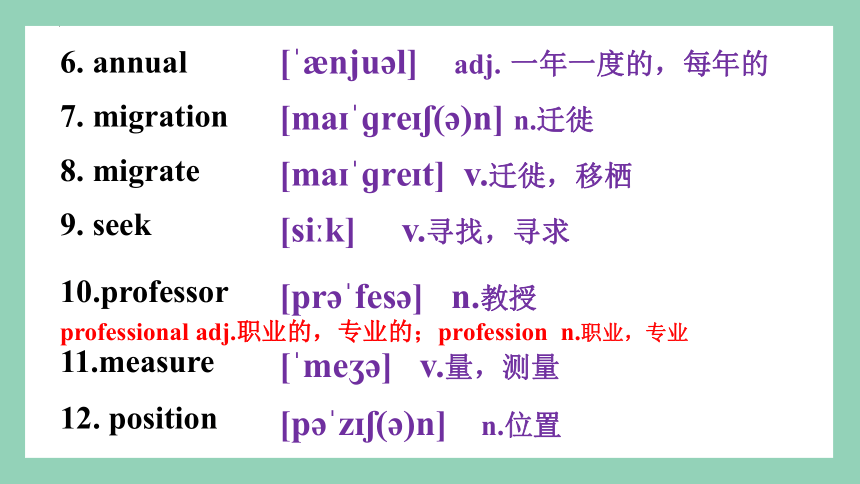 6. annual [ˈænjuəl] adj. 一年一度的，每年的

7. migration [maɪˈɡreɪʃ(ə)n] n.迁徙

8. migrate [maɪˈɡreɪt] v.迁徙，移栖

9. seek [siːk] v.寻找，寻求

10.professor [prəˈfesə] n.教授

professional adj.职业的，专业的；profession n.职业，专业

11.measure [ˈmeʒə] v.量，测量

12. position [pəˈzɪʃ(ə)n] n.位置